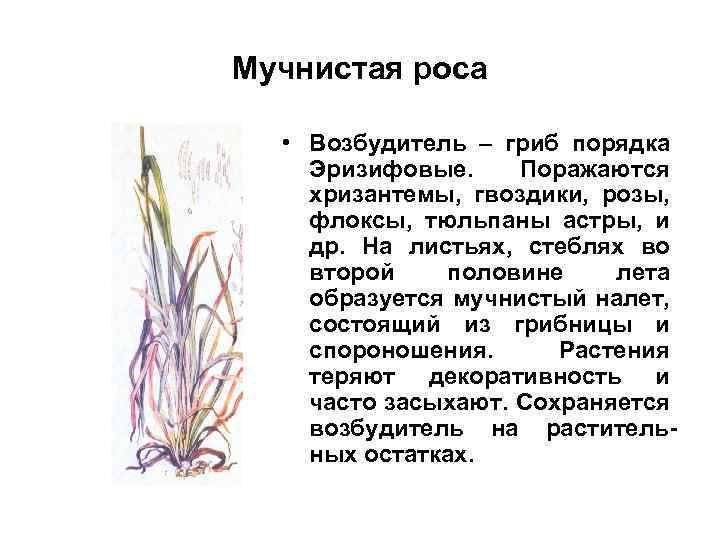 Мучнистая роса

• Возбудитель – гриб порядка Эризифовые. Поражаются хризантемы, гвоздики, розы, флоксы, тюльпаны астры, и др. На листьях, стеблях во второй половине лета образуется мучнистый налет, состоящий из грибницы и спороношения. Растения теряют декоративность и часто засыхают. Сохраняется возбудитель на растительных остатках.